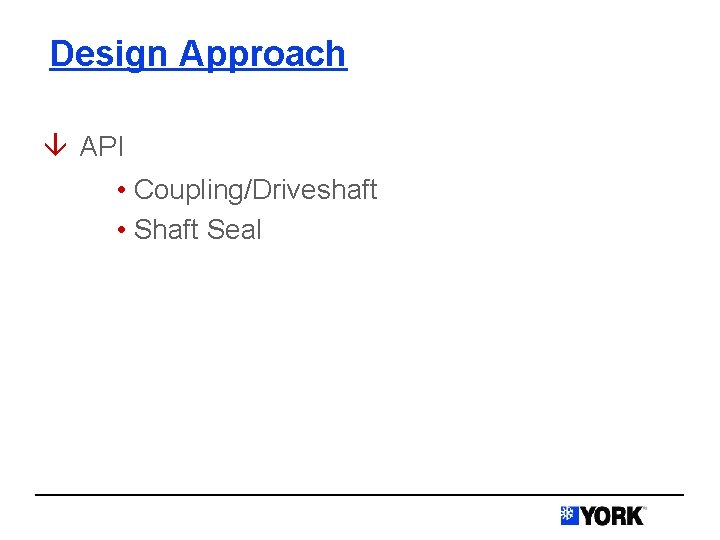 Design Approach

↓ API

• Coupling/Driveshaft
• Shaft Seal

YORK